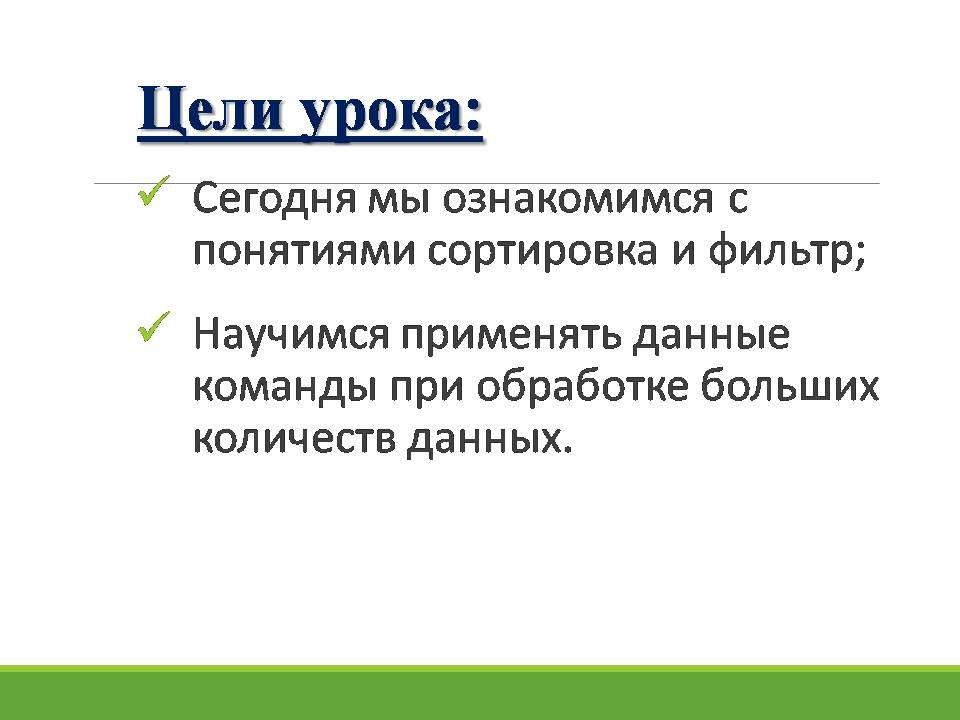 Цели урока:

✓ Сегодня мы ознакомимся с понятиями сортировка и фильтр;

✓ Научимся применять данные команды при обработке больших количеств данных.